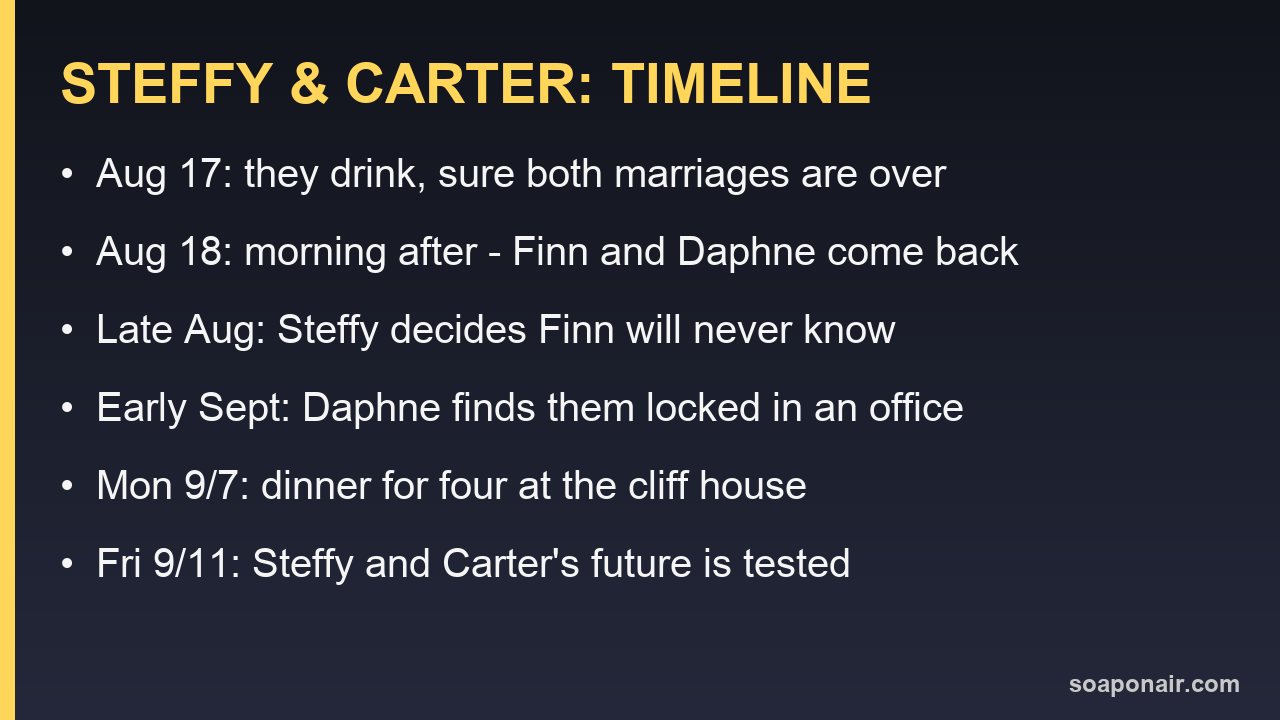 STEFFY & CARTER: TIMELINE

• Aug 17: they drink, sure both marriages are over

• Aug 18: morning after - Finn and Daphne come back

• Late Aug: Steffy decides Finn will never know

• Early Sept: Daphne finds them locked in an office

• Mon 9/7: dinner for four at the cliff house

• Fri 9/11: Steffy and Carter's future is tested

soaponair.com